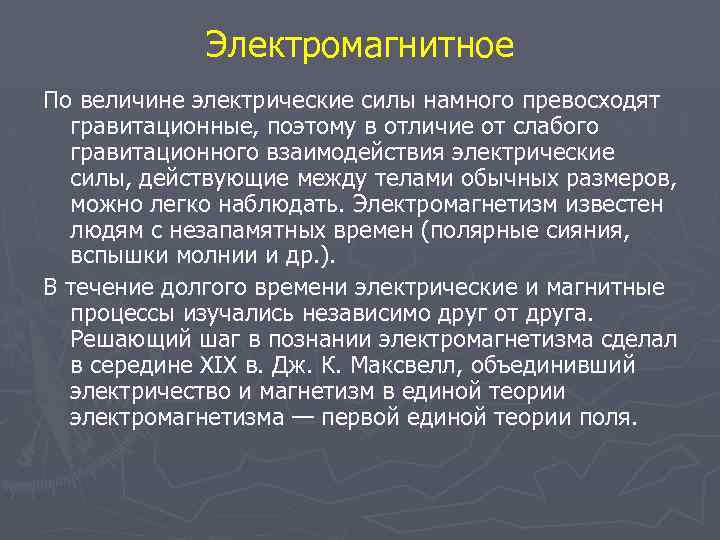 Электромагнитное

По величине электрические силы намного превосходят гравитационные, поэтому в отличие от слабого гравитационного взаимодействия электрические силы, действующие между телами обычных размеров, можно легко наблюдать. Электромагнетизм известен людям с незапамятных времен (полярные сияния, вспышки молнии и др.).

В течение долгого времени электрические и магнитные процессы изучались независимо друг от друга. Решающий шаг в познании электромагнетизма сделал в середине XIX в. Дж. К. Максвелл, объединивший электричество и магнетизм в единой теории электромагнетизма — первой единой теории поля.